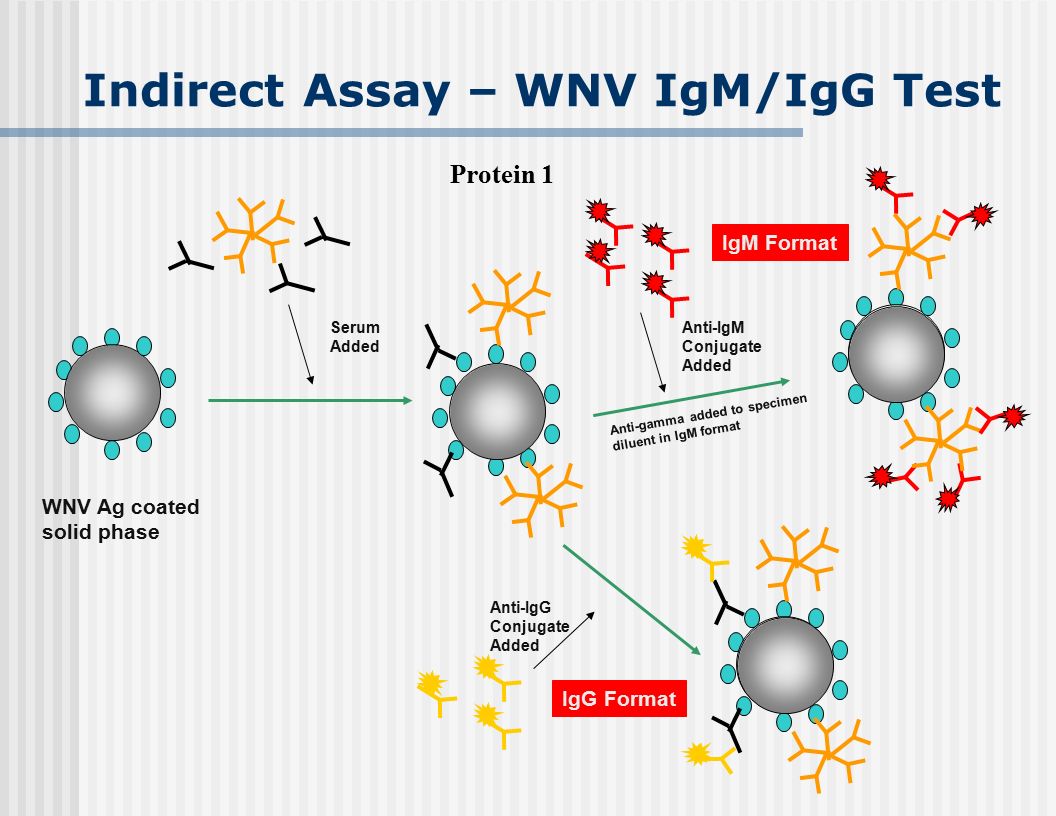 Indirect Assay – WNV IgM/IgG Test

Protein 1

IgM Format

Serum Added

Anti-IgM Conjugate Added

Anti-gamma added to specimen diluent in IgM format

WNV Ag coated solid phase

Anti-IgG Conjugate Added

IgG Format